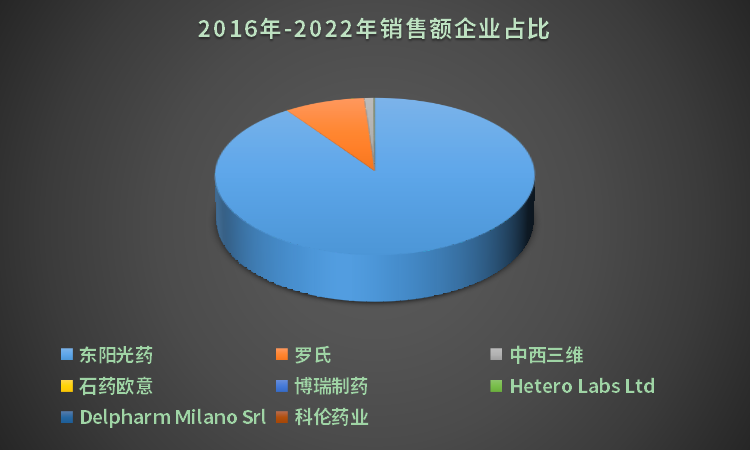 2016年-2022年销售额企业占比

东阳光药
罗氏
中西三维
石药欧意
博瑞制药
Hetero Labs Ltd
Delpharm Milano Srl
科伦药业